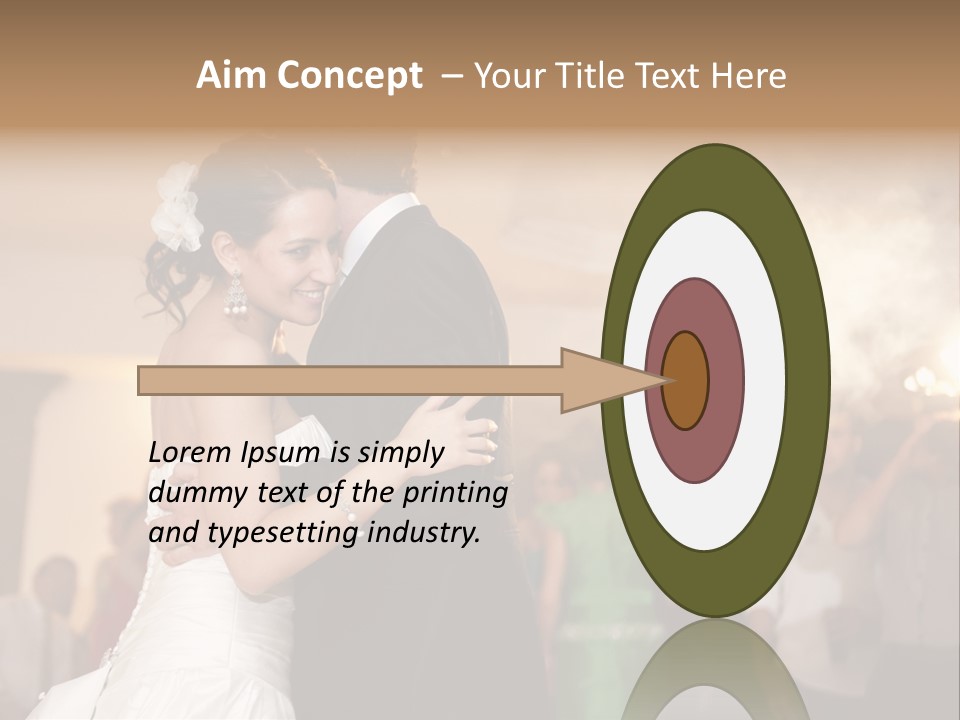 Aim Concept – Your Title Text Here

Lorem Ipsum is simply dummy text of the printing and typesetting industry.